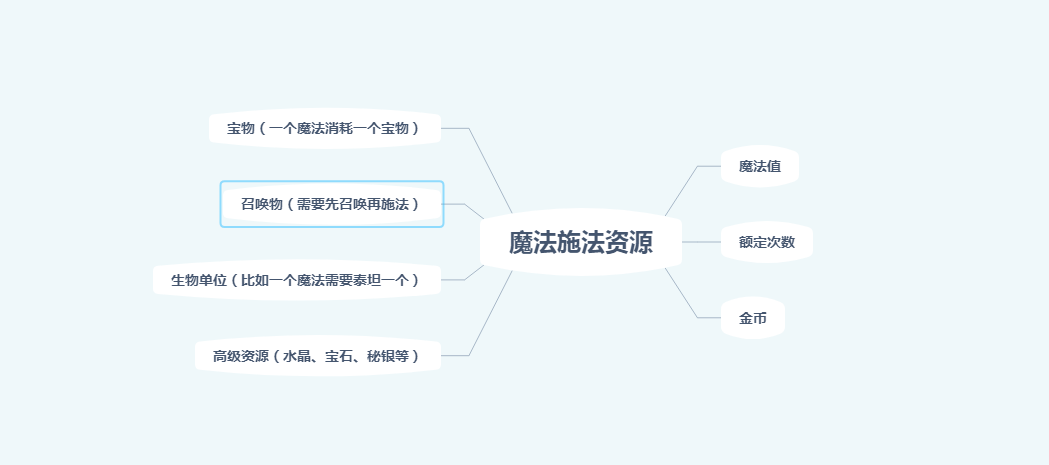 魔法施法资源

宝物（一个魔法消耗一个宝物）

召唤物（需要先召唤再施法）

生物单位（比如一个魔法需要泰坦一个）

高级资源（水晶、宝石、秘银等）

魔法值

额定次数

金币